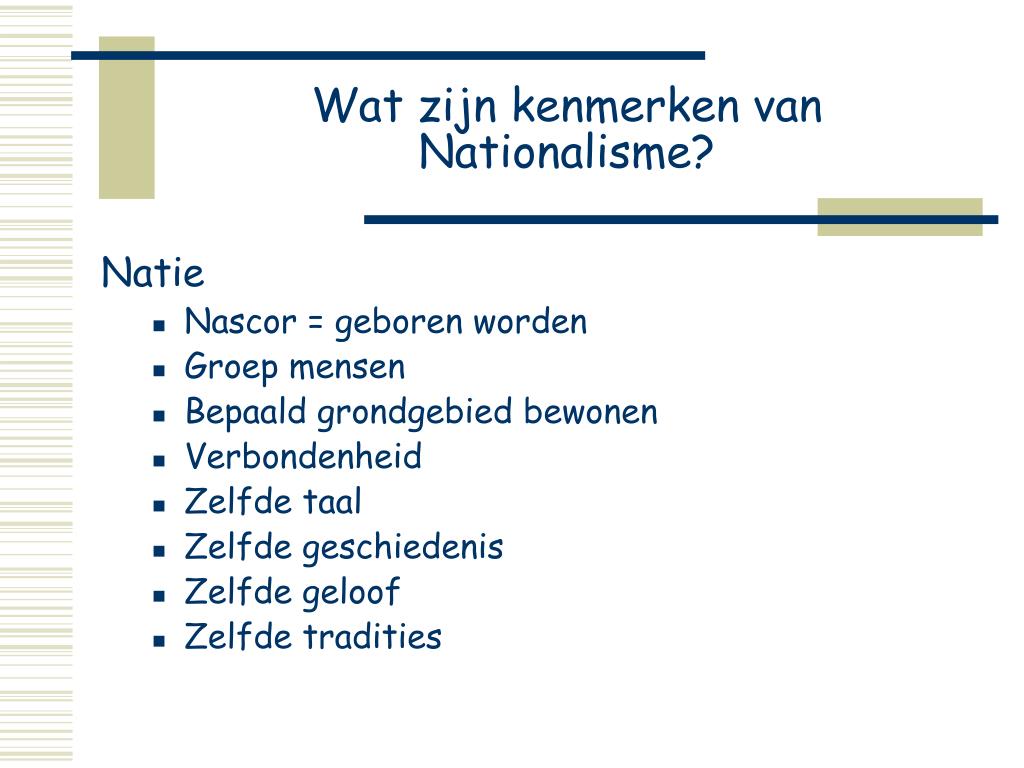 Wat zijn kenmerken van Nationalisme?

Natie

- Nascor = geboren worden
- Groep mensen
- Bepaald grondgebied bewonen
- Verbondenheid
- Zelfde taal
- Zelfde geschiedenis
- Zelfde geloof
- Zelfde tradities